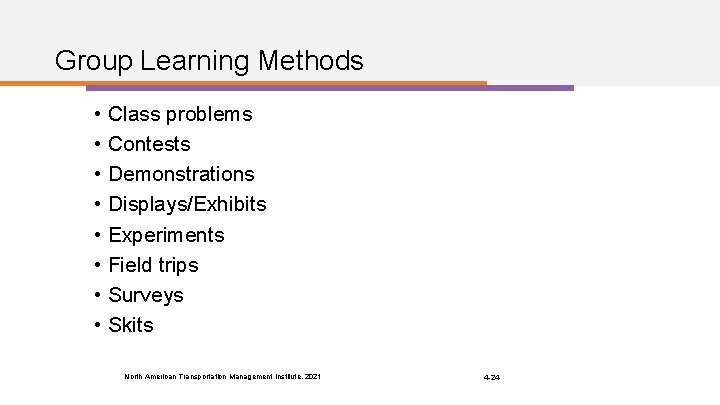 Group Learning Methods

• Class problems
• Contests
• Demonstrations
• Displays/Exhibits
• Experiments
• Field trips
• Surveys
• Skits

North American Transportation Management Institute, 2021

4-24